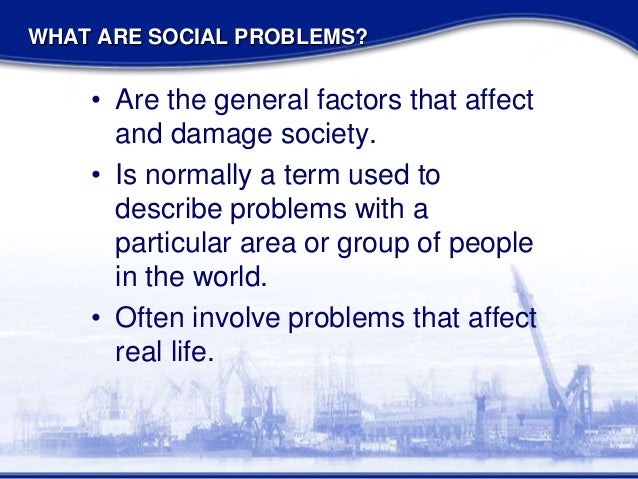 WHAT ARE SOCIAL PROBLEMS?

• Are the general factors that affect and damage society.

• Is normally a term used to describe problems with a particular area or group of people in the world.

• Often involve problems that affect real life.